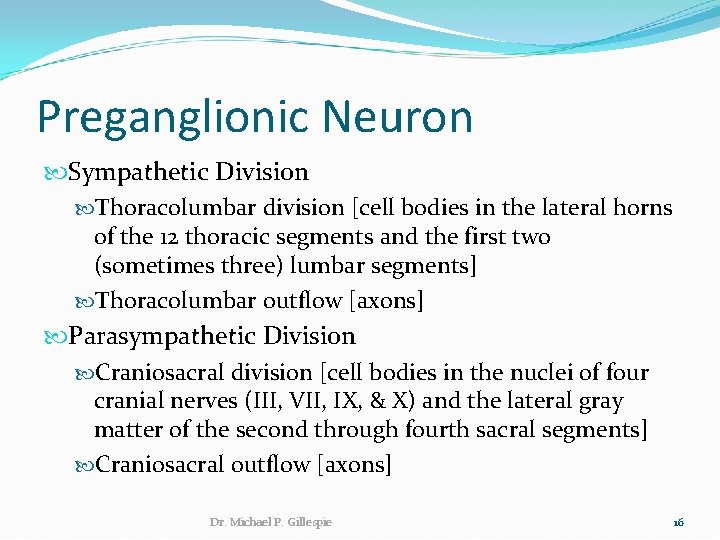 Preganglionic Neuron

Sympathetic Division

Thoracolumbar division [cell bodies in the lateral horns of the 12 thoracic segments and the first two (sometimes three) lumbar segments]

Thoracolumbar outflow [axons]

Parasympathetic Division

Craniosacral division [cell bodies in the nuclei of four cranial nerves (III, VII, IX, & X) and the lateral gray matter of the second through fourth sacral segments]

Craniosacral outflow [axons]

Dr. Michael P. Gillespie

16